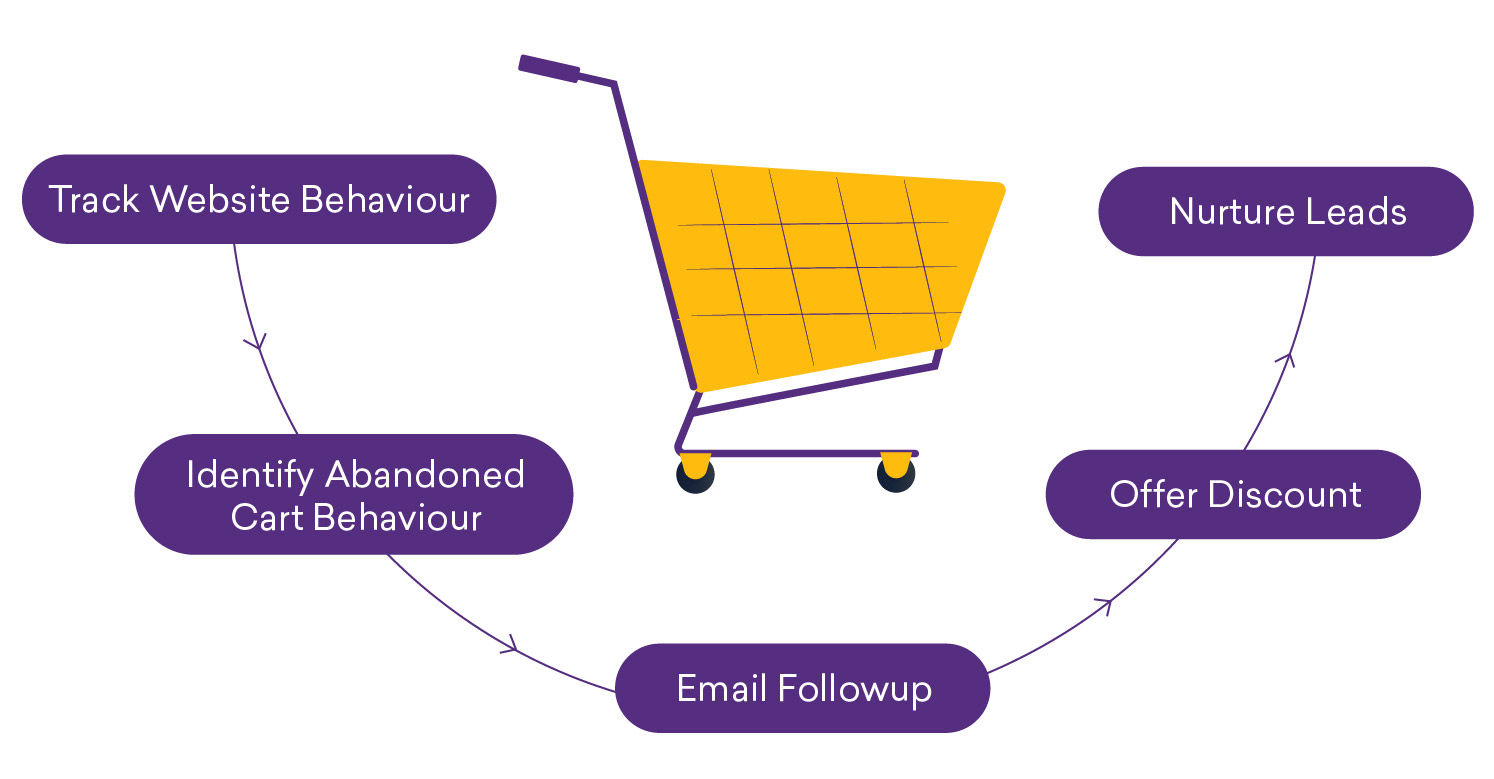 Track Website Behaviour

Identify Abandoned Cart Behaviour

Email Followup

Offer Discount

Nurture Leads